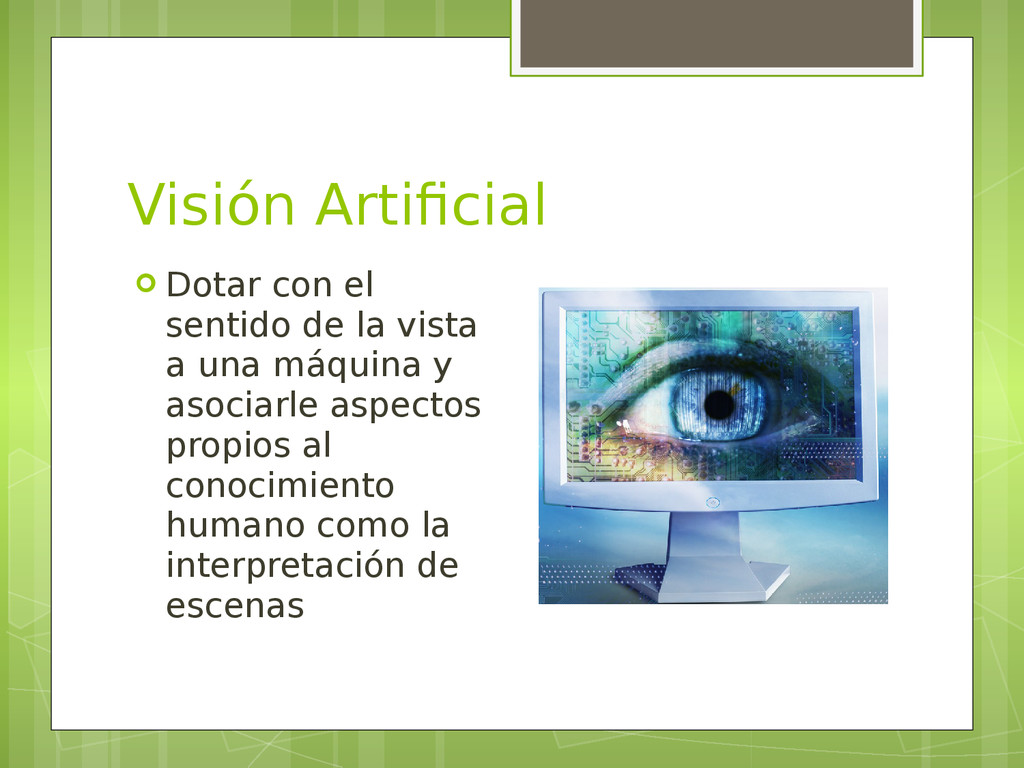 Visión Artificial

Dotar con el sentido de la vista a una máquina y asociarle aspectos propios al conocimiento humano como la interpretación de escenas